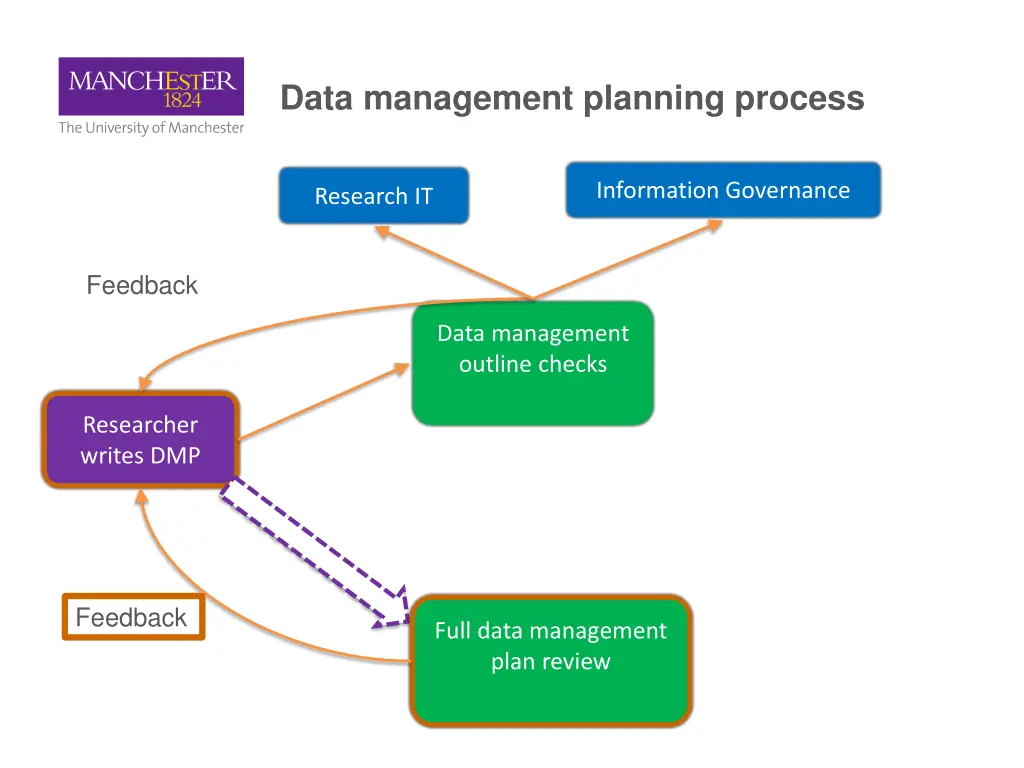 MANCHESTER
1824
The University of Manchester

Data management planning process

Research IT

Information Governance

Feedback

Data management outline checks

Researcher writes DMP

Feedback

Full data management plan review